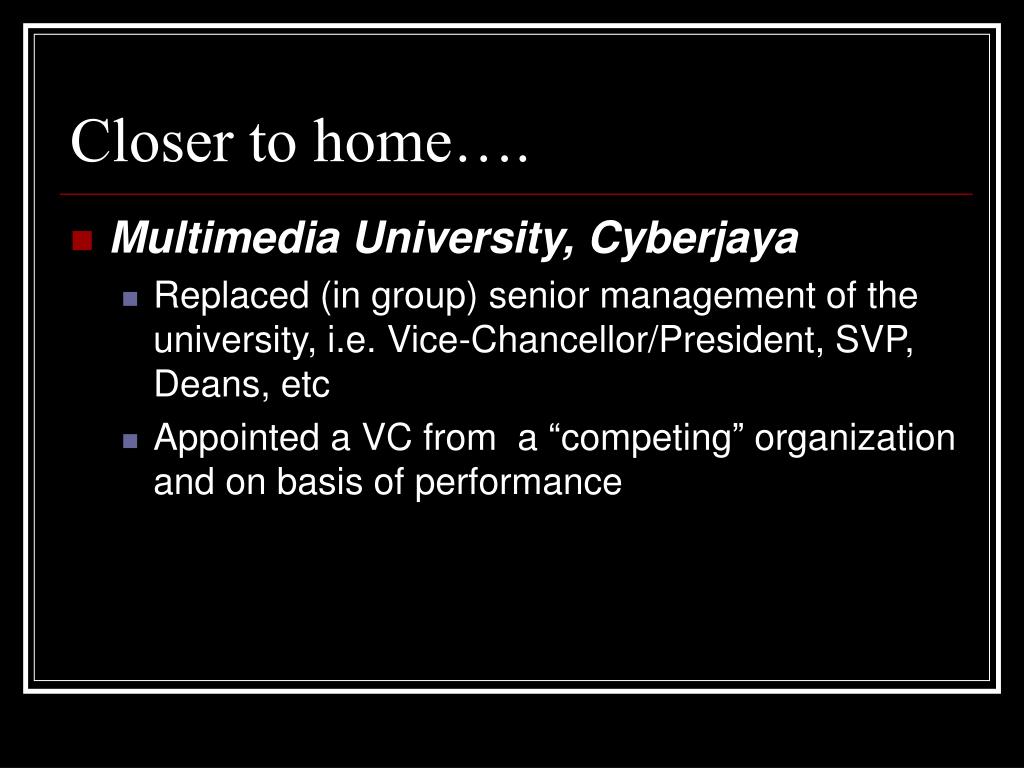 Closer to home….

Multimedia University, Cyberjaya

Replaced (in group) senior management of the university, i.e. Vice-Chancellor/President, SVP, Deans, etc

Appointed a VC from  a “competing” organization and on basis of performance